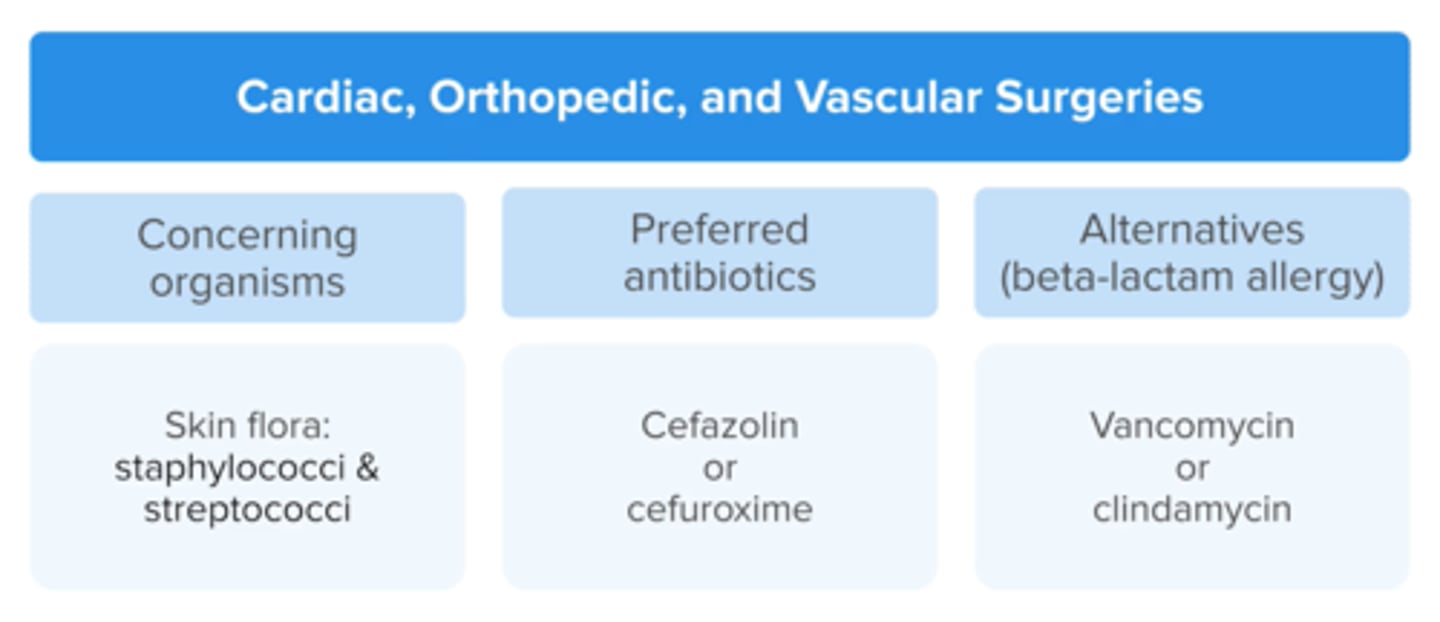 Cardiac, Orthopedic, and Vascular Surgeries

| Concerning organisms | Preferred antibiotics | Alternatives (beta-lactam allergy) |
|---|---|---|
| Skin flora: staphylococci & streptococci | Cefazolin or cefuroxime | Vancomycin or clindamycin |